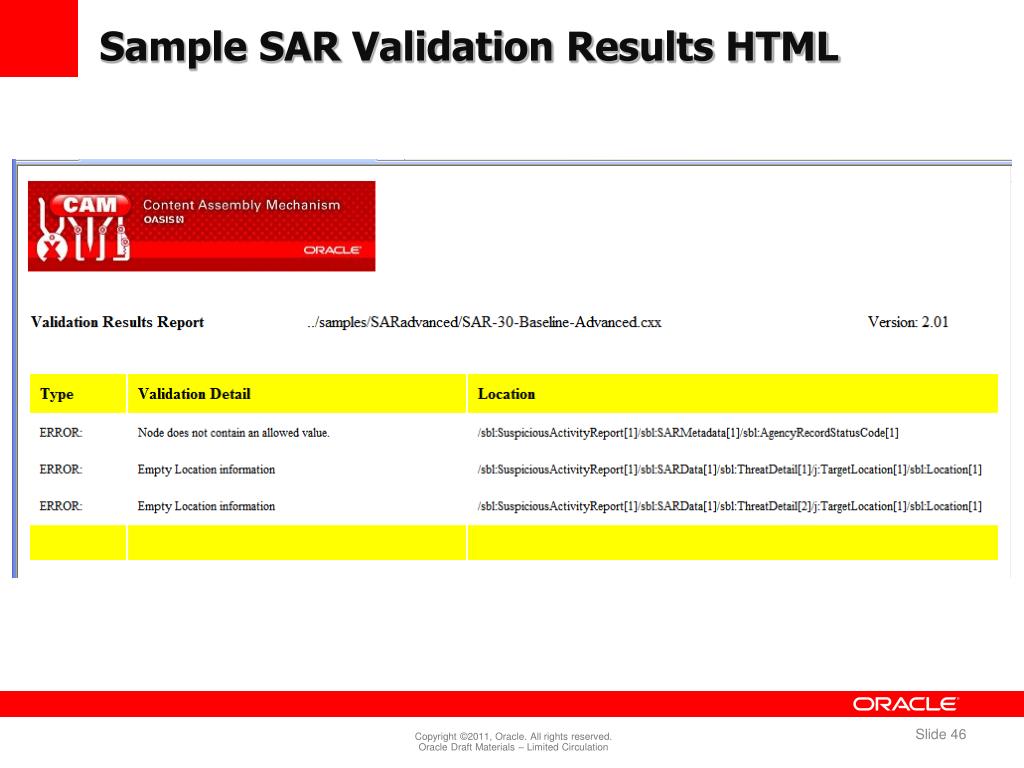 Sample SAR Validation Results HTML

CAM Content Assembly Mechanism OASIS ORACLE

Validation Results Report ../samples/SARadvanced/SAR-30-Baseline-Advanced.cxx Version: 2.01

| Type | Validation Detail | Location |
|---|---|---|
| ERROR: | Node does not contain an allowed value. | /sbl:SuspiciousActivityReport[1]/sbl:SARMetadata[1]/sbl:AgencyRecordStatusCode[1] |
| ERROR: | Empty Location information | /sbl:SuspiciousActivityReport[1]/sbl:SARData[1]/sbl:ThreatDetail[1]/j:TargetLocation[1]/sbl:Location[1] |
| ERROR: | Empty Location information | /sbl:SuspiciousActivityReport[1]/sbl:SARData[1]/sbl:ThreatDetail[2]/j:TargetLocation[1]/sbl:Location[1] |
| | | |

ORACLE

Copyright ©2011, Oracle. All rights reserved.
Oracle Draft Materials – Limited Circulation

Slide 46